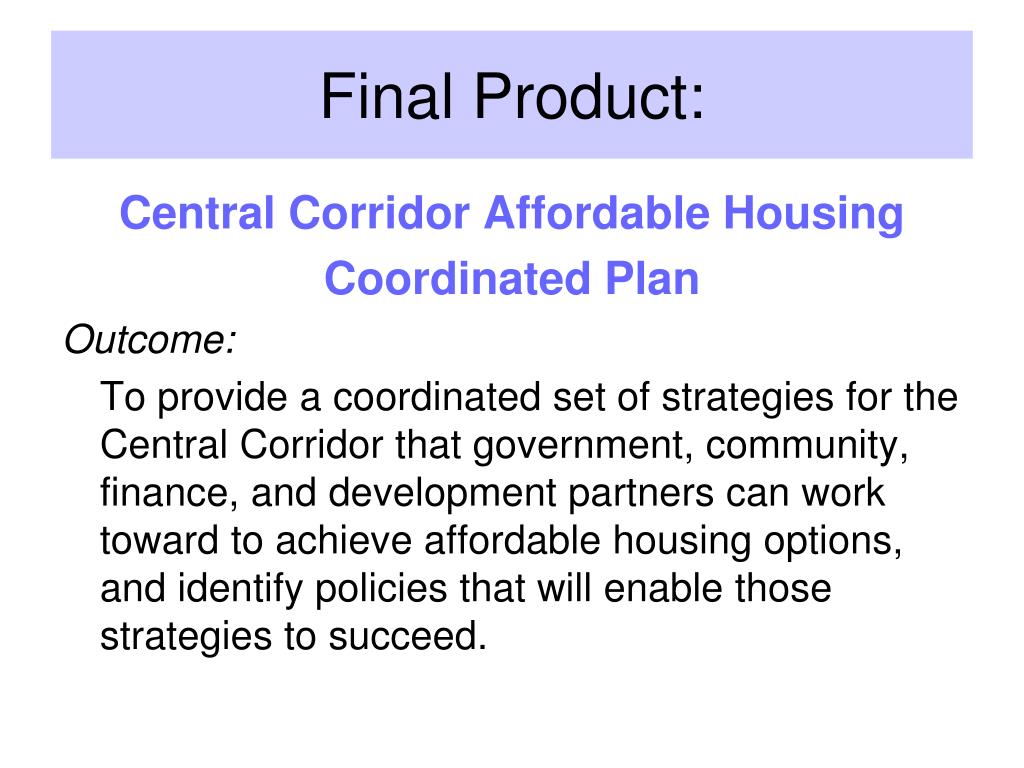 Final Product:

Central Corridor Affordable Housing Coordinated Plan

Outcome:

To provide a coordinated set of strategies for the Central Corridor that government, community, finance, and development partners can work toward to achieve affordable housing options, and identify policies that will enable those strategies to succeed.